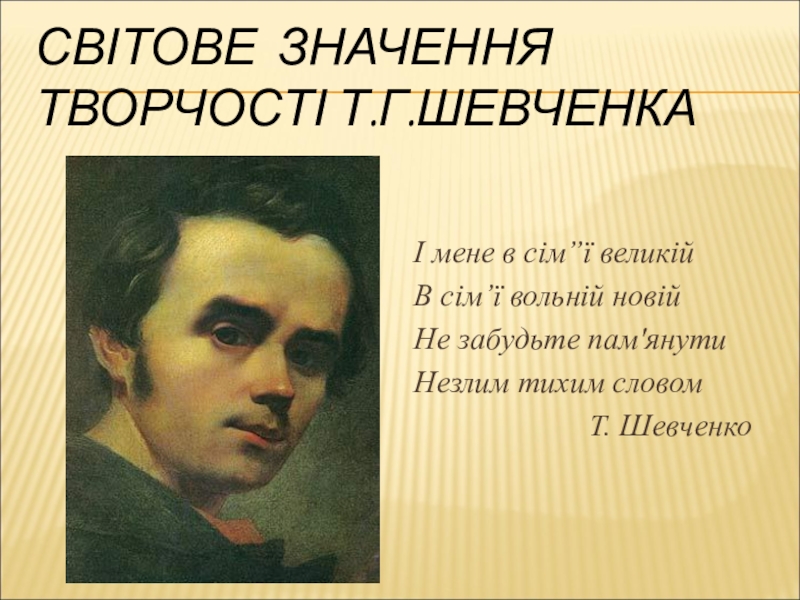 СВІТОВЕ ЗНАЧЕННЯ ТВОРЧОСТІ Т.Г.ШЕВЧЕНКА

І мене в сім”ї великій
В сім’ї вольній новій
Не забудьте пам'янути
Незлим тихим словом
Т. Шевченко